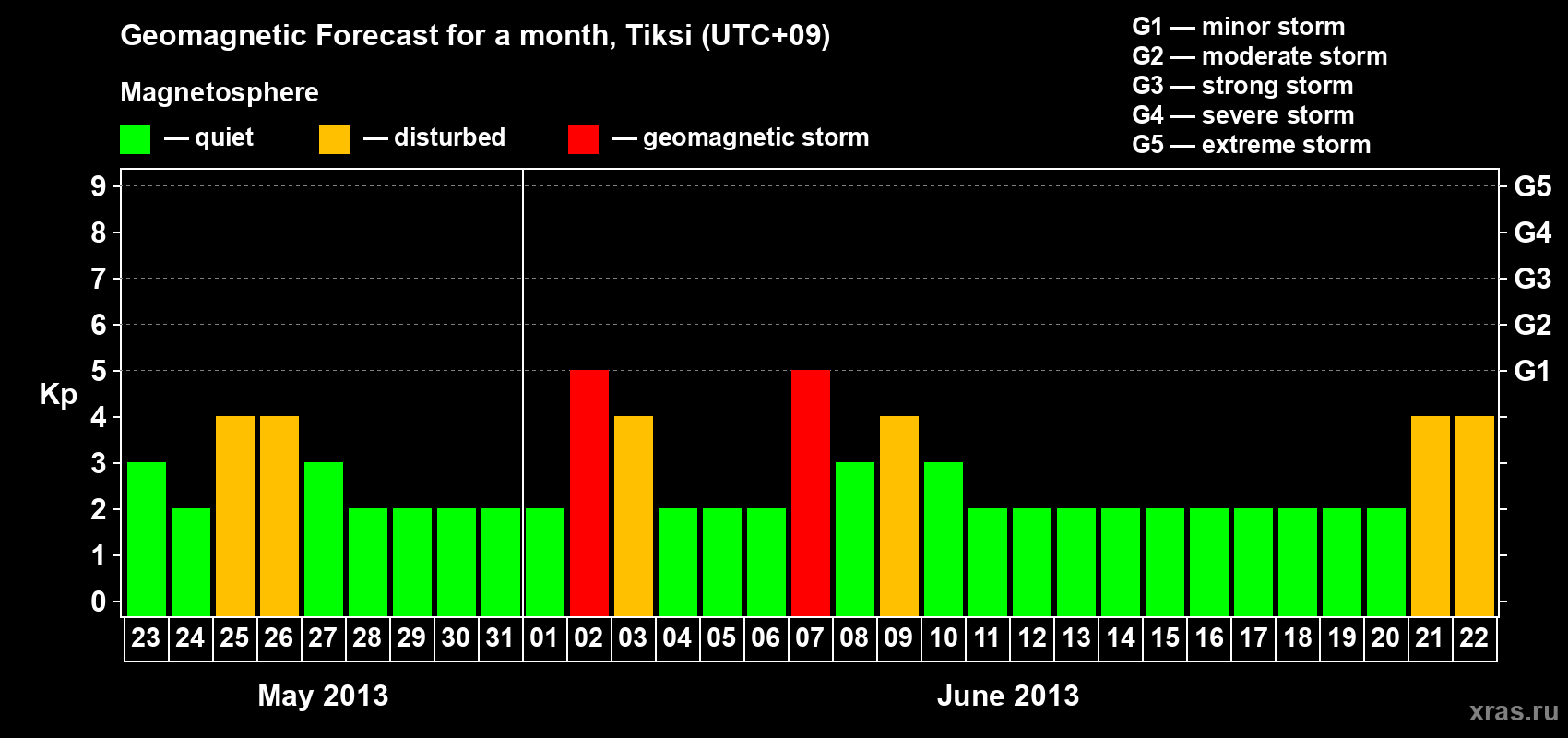 Geomagnetic Forecast for a month, Tiksi (UTC+09)

Magnetosphere

— quiet — disturbed — geomagnetic storm

G1 — minor storm
G2 — moderate storm
G3 — strong storm
G4 — severe storm
G5 — extreme storm

Kp

9 8 7 6 5 4 3 2 1 0

G5 G4 G3 G2 G1

23 24 25 26 27 28 29 30 31 01 02 03 04 05 06 07 08 09 10 11 12 13 14 15 16 17 18 19 20 21 22

May 2013

June 2013

xras.ru